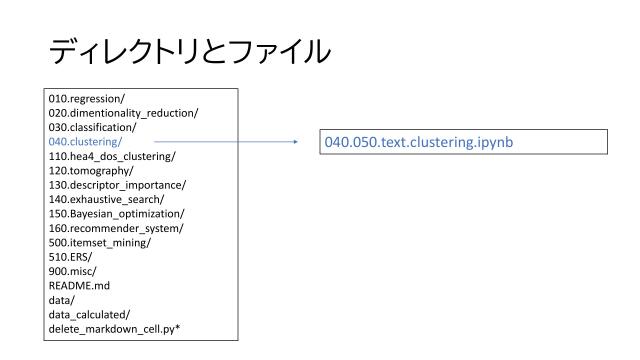 ディレクトリとファイル

010.regression/
020.dimentionality_reduction/
030.classification/
040.clustering/
110.hea4_dos_clustering/
120.tomography/
130.descriptor_importance/
140.exhaustive_search/
150.Bayesian_optimization/
160.recommender_system/
500.itemset_mining/
510.ERS/
900.misc/
README.md
data/
data_calculated/
delete_markdown_cell.py*

040.050.text.clustering.ipynb